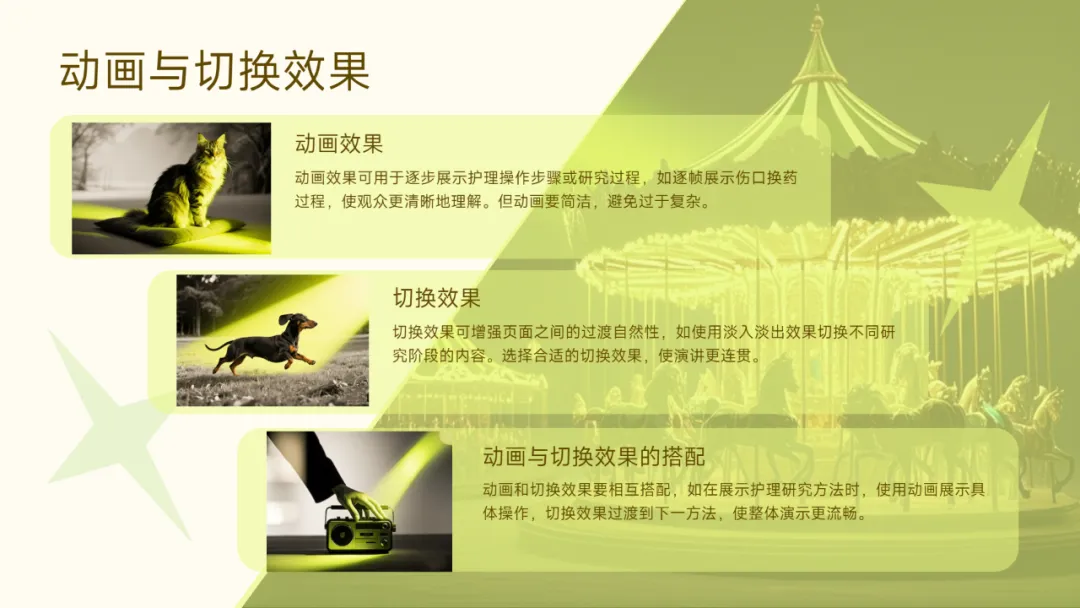 动画与切换效果

动画效果

动画效果可用于逐步展示护理操作步骤或研究过程，如逐帧展示伤口换药过程，使观众更清晰地理解。但动画要简洁，避免过于复杂。

切换效果

切换效果可增强页面之间的过渡自然性，如使用淡入淡出效果切换不同研究阶段的内容。选择合适的切换效果，使演讲更连贯。

动画与切换效果的搭配

动画和切换效果要相互搭配，如在展示护理研究方法时，使用动画展示具体操作，切换效果过渡到下一方法，使整体演示更流畅。